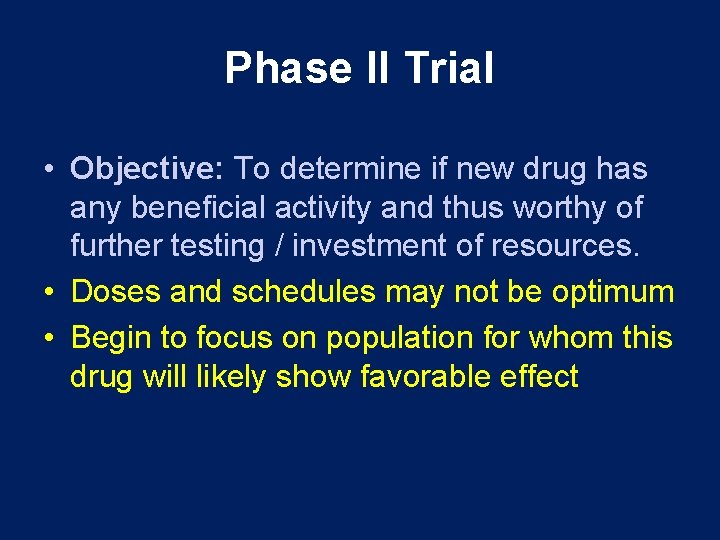 Phase II Trial

• Objective: To determine if new drug has any beneficial activity and thus worthy of further testing / investment of resources.
• Doses and schedules may not be optimum
• Begin to focus on population for whom this drug will likely show favorable effect